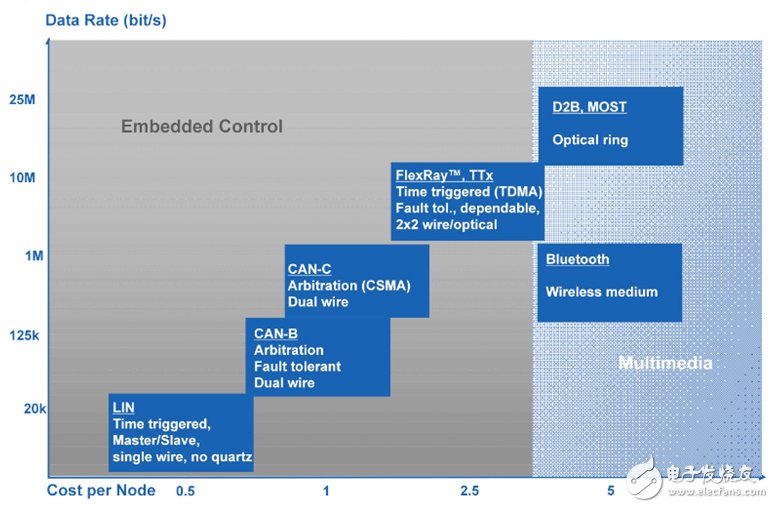 Data Rate (bit/s)

25M

10M

1M

125k

20k

Embedded Control

D2B, MOST

Optical ring

FlexRay™, TTx
Time triggered (TDMA)
Fault tol., dependable,
2x2 wire/optical

Bluetooth

Wireless medium

CAN-C
Arbitration (CSMA)
Dual wire

CAN-B
Arbitration
Fault tolerant
Dual wire

Multimedia

LIN
Time triggered,
Master/Slave,
single wire, no quartz

Cost per Node 0.5 1 2.5 5

电子发烧友
www.elecfans.com